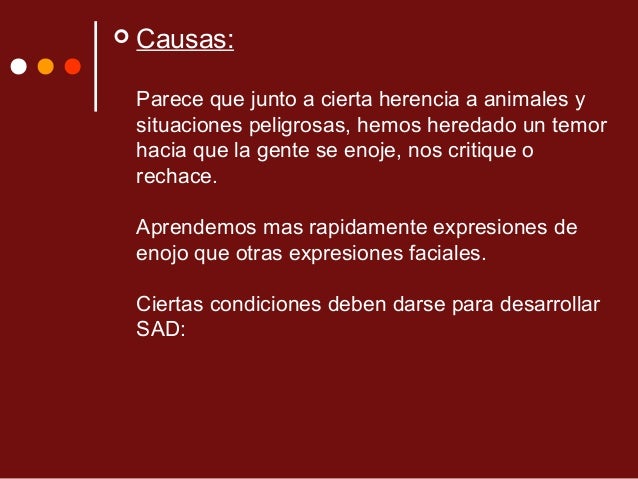 Causas:

Parece que junto a cierta herencia a animales y situaciones peligrosas, hemos heredado un temor hacia que la gente se enoje, nos critique o rechace.

Aprendemos mas rapidamente expresiones de enojo que otras expresiones faciales.

Ciertas condiciones deben darse para desarrollar SAD: